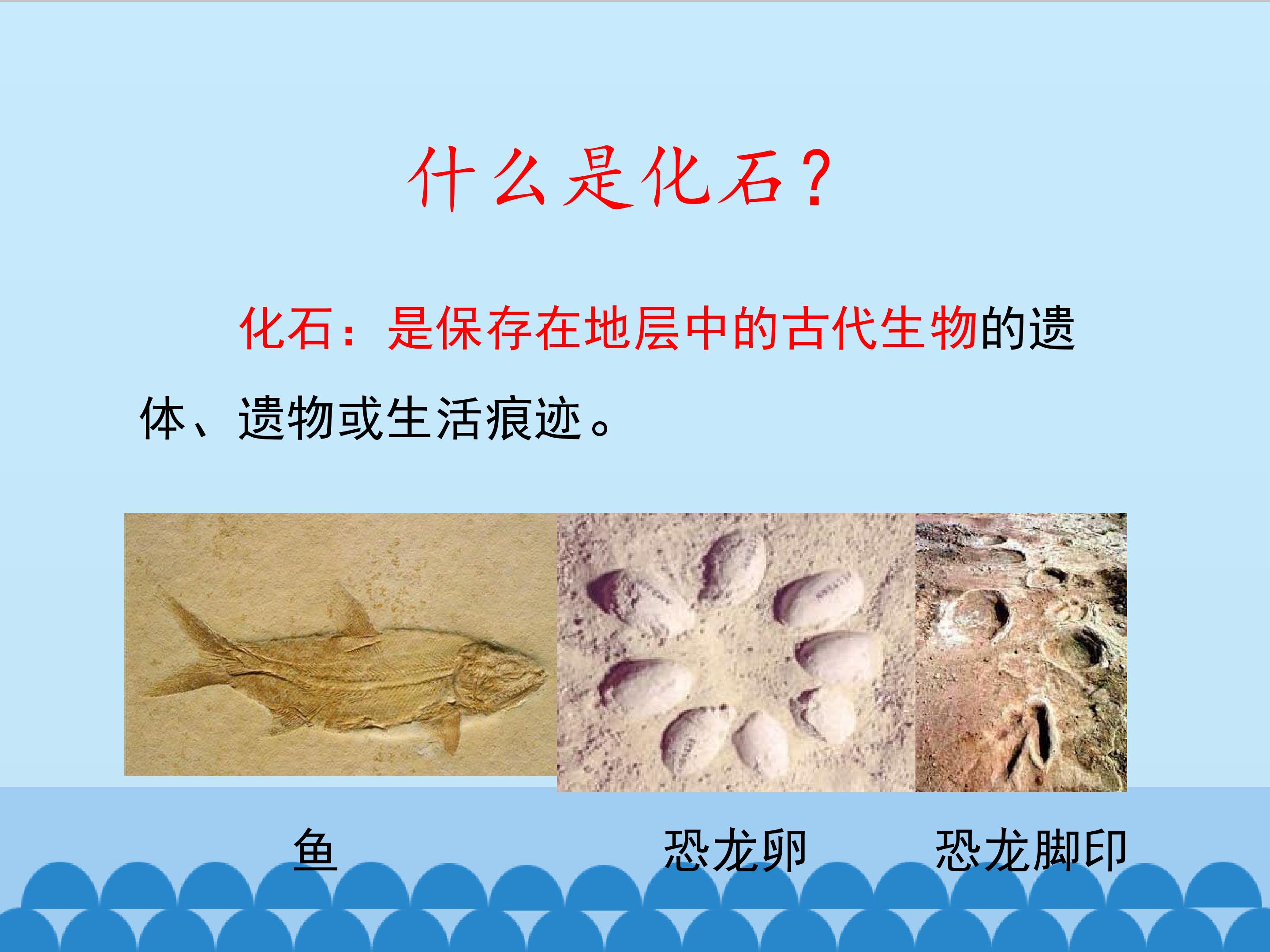 什么是化石？

化石：是保存在地层中的古代生物的遗体、遗物或生活痕迹。

鱼

恐龙卵

恐龙脚印